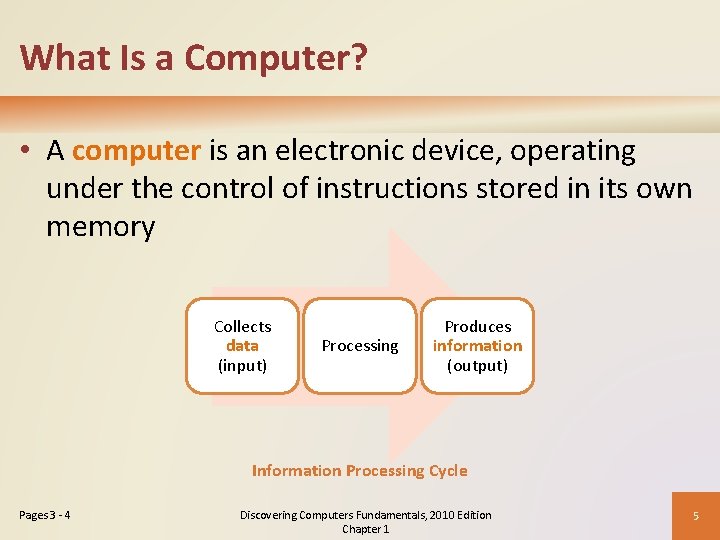 What Is a Computer?

• A computer is an electronic device, operating under the control of instructions stored in its own memory

Collects data (input)

Processing

Produces information (output)

Information Processing Cycle

Pages 3 - 4

Discovering Computers Fundamentals, 2010 Edition
Chapter 1

5